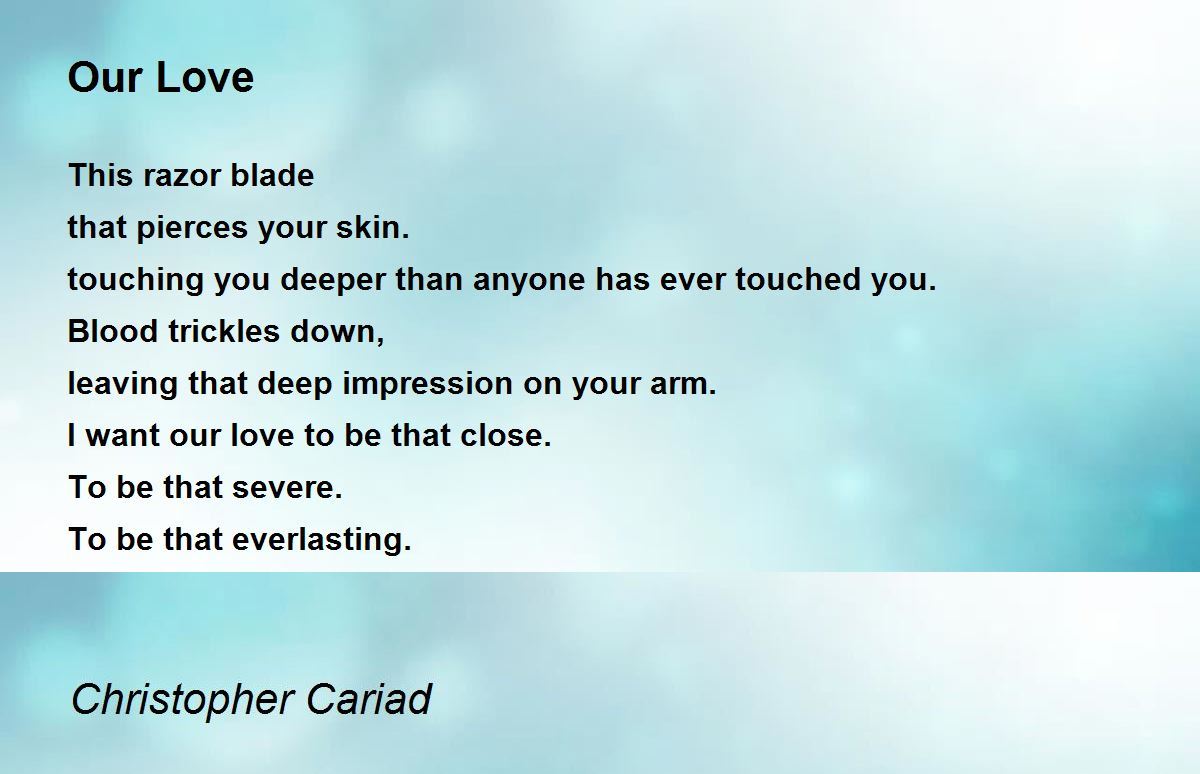 Our Love

This razor blade
that pierces your skin.
touching you deeper than anyone has ever touched you.
Blood trickles down,
leaving that deep impression on your arm.
I want our love to be that close.
To be that severe.
To be that everlasting.

Christopher Cariad